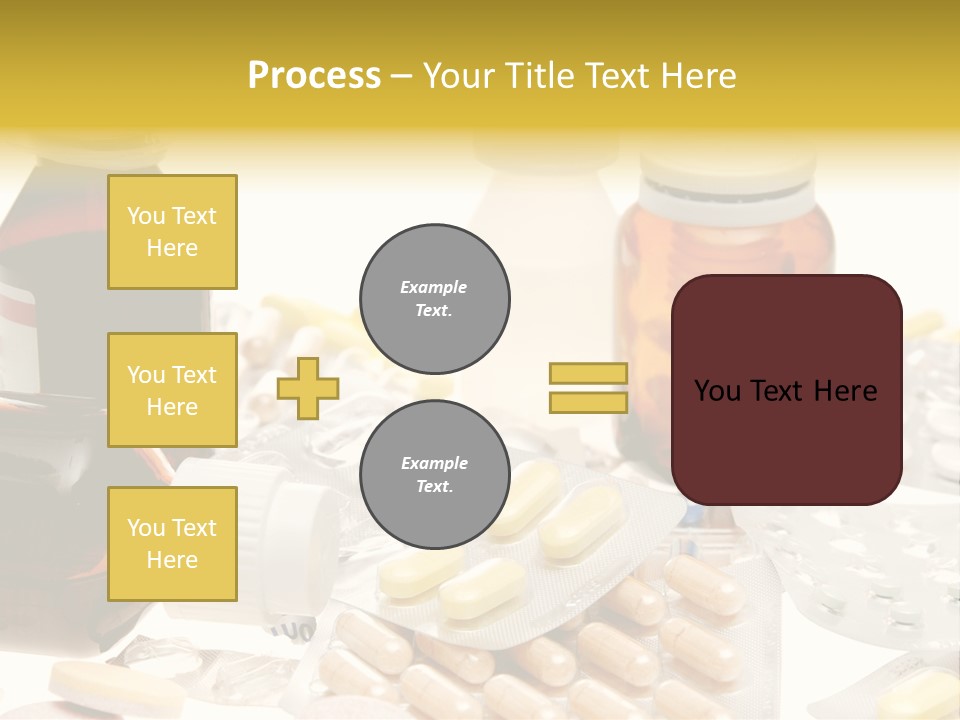 Process – Your Title Text Here

You Text Here

You Text Here

You Text Here

Example Text.

Example Text.

You Text Here